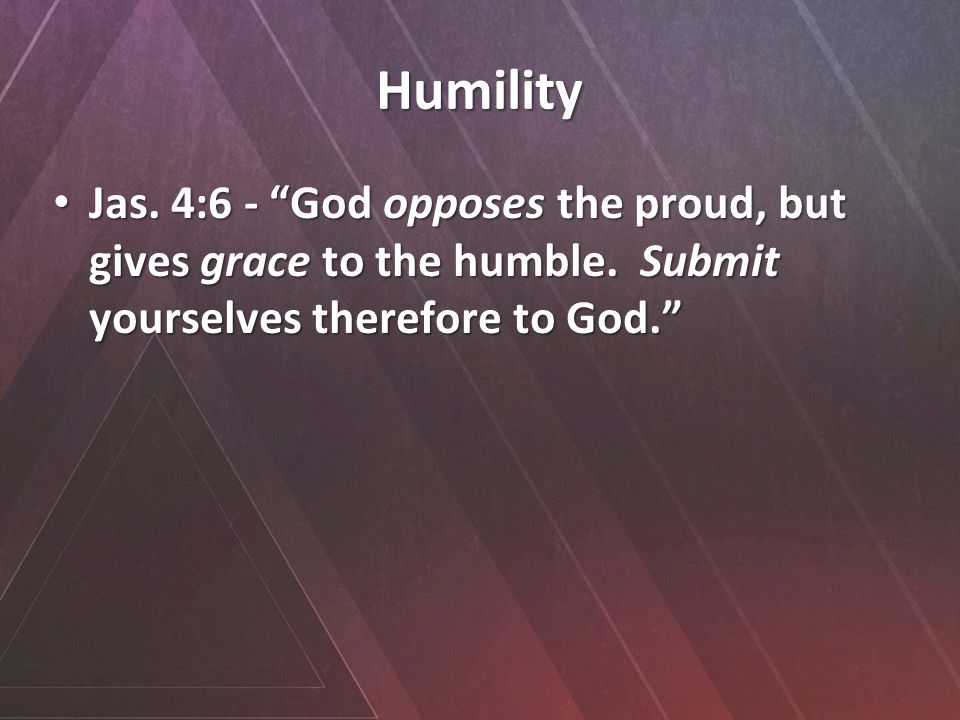 Humility

• Jas. 4:6 - “God opposes the proud, but gives grace to the humble. Submit yourselves therefore to God.”